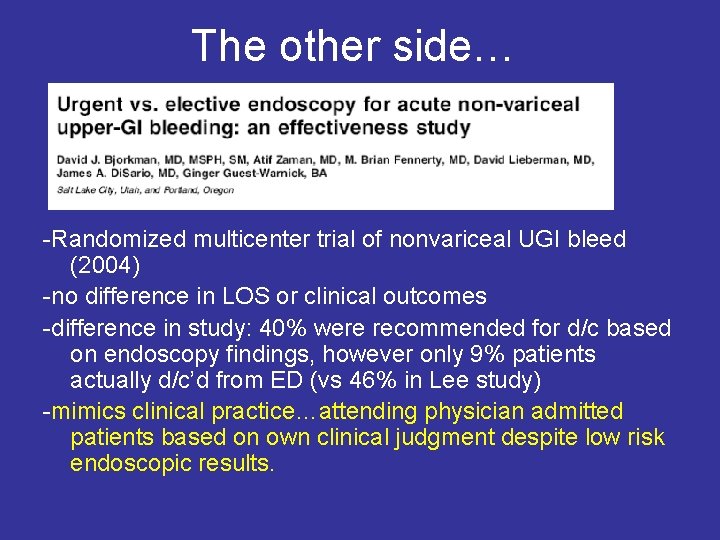 The other side…

Urgent vs. elective endoscopy for acute non-variceal upper-GI bleeding: an effectiveness study

David J. Bjorkman, MD, MSPH, SM, Atif Zaman, MD, M. Brian Fennerty, MD, David Lieberman, MD, James A. DiSario, MD, Ginger Guest-Warnick, BA

Salt Lake City, Utah, and Portland, Oregon

-Randomized multicenter trial of nonvariceal UGI bleed (2004)

-no difference in LOS or clinical outcomes

-difference in study: 40% were recommended for d/c based on endoscopy findings, however only 9% patients actually d/c'd from ED (vs 46% in Lee study)

-mimics clinical practice…attending physician admitted patients based on own clinical judgment despite low risk endoscopic results.